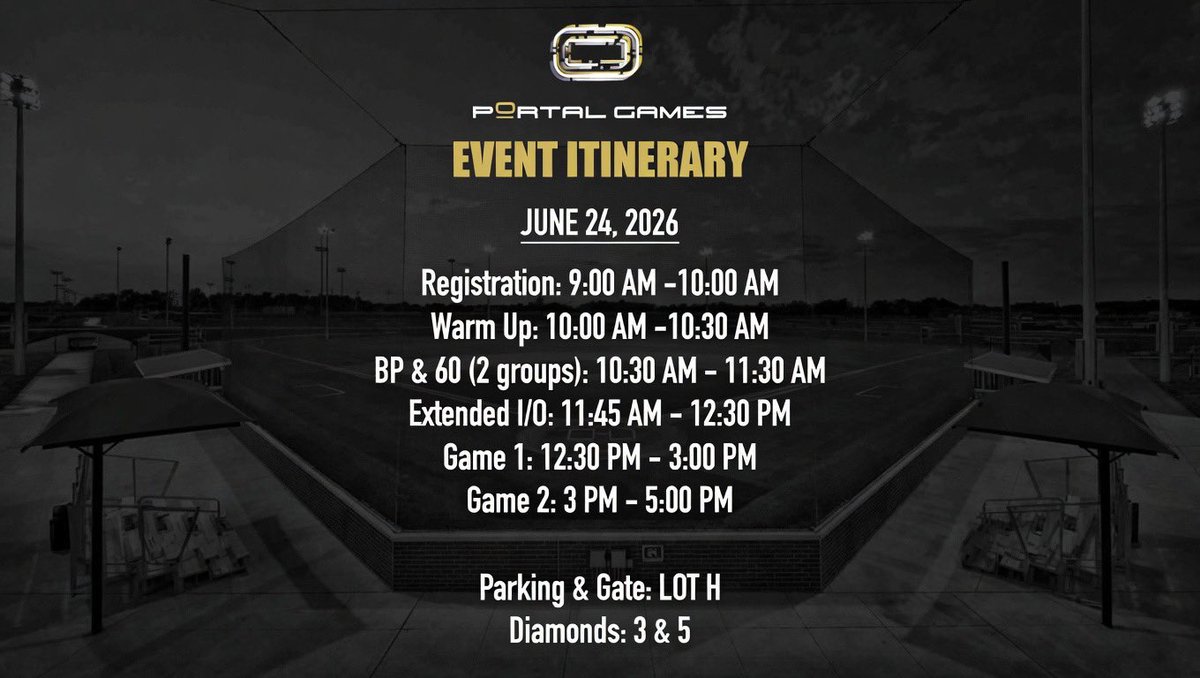 PORTAL GAMES

EVENT ITINERARY

JUNE 24, 2026

Registration: 9:00 AM -10:00 AM
Warm Up: 10:00 AM -10:30 AM
BP & 60 (2 groups): 10:30 AM - 11:30 AM
Extended I/O: 11:45 AM - 12:30 PM
Game 1: 12:30 PM - 3:00 PM
Game 2: 3 PM - 5:00 PM

Parking & Gate: LOT H
Diamonds: 3 & 5